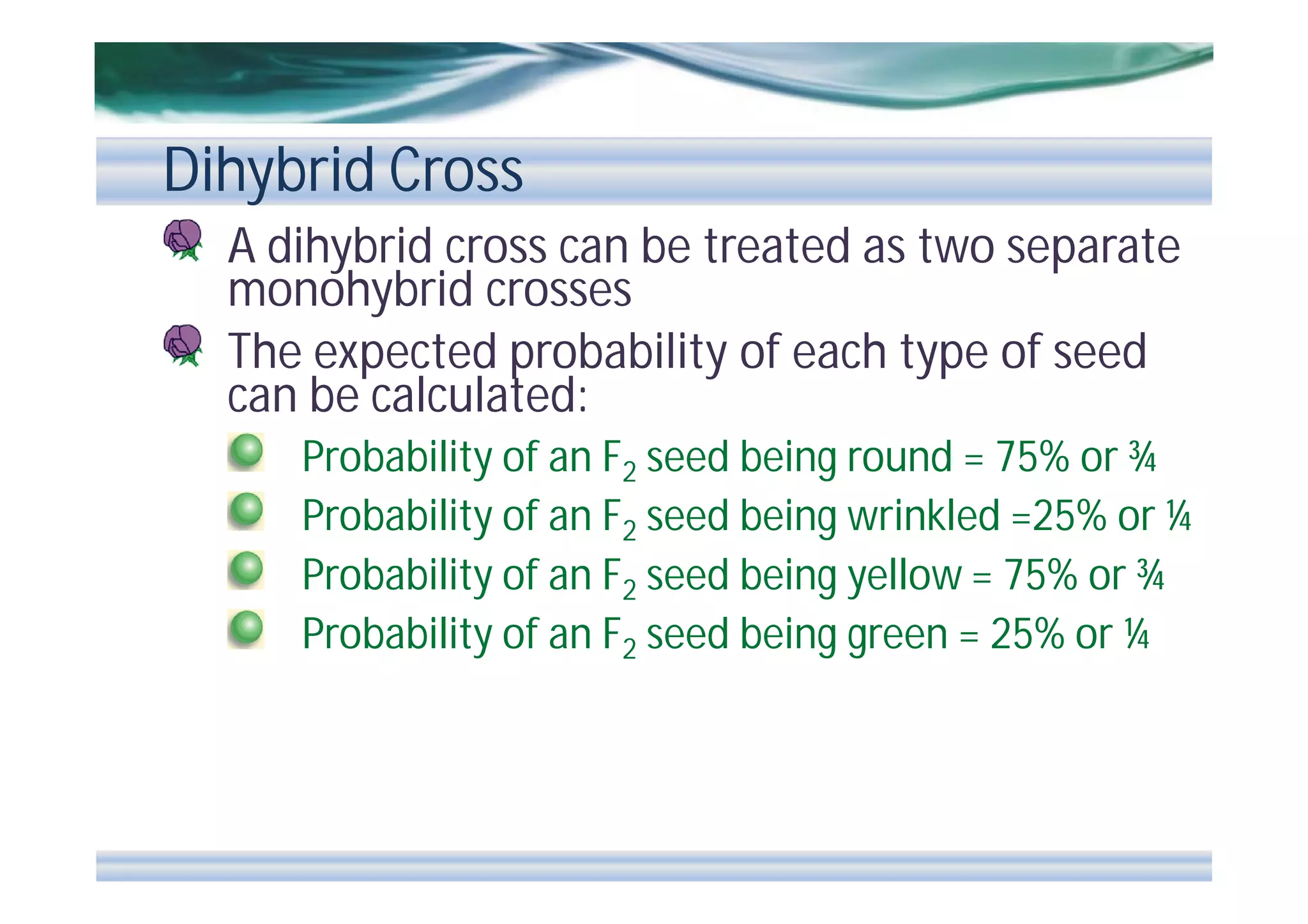 Dihybrid Cross

A dihybrid cross can be treated as two separate monohybrid crosses

The expected probability of each type of seed can be calculated:

Probability of an $F_2$ seed being round = 75% or ¾

Probability of an $F_2$ seed being wrinkled =25% or ¼

Probability of an $F_2$ seed being yellow = 75% or ¾

Probability of an $F_2$ seed being green = 25% or ¼